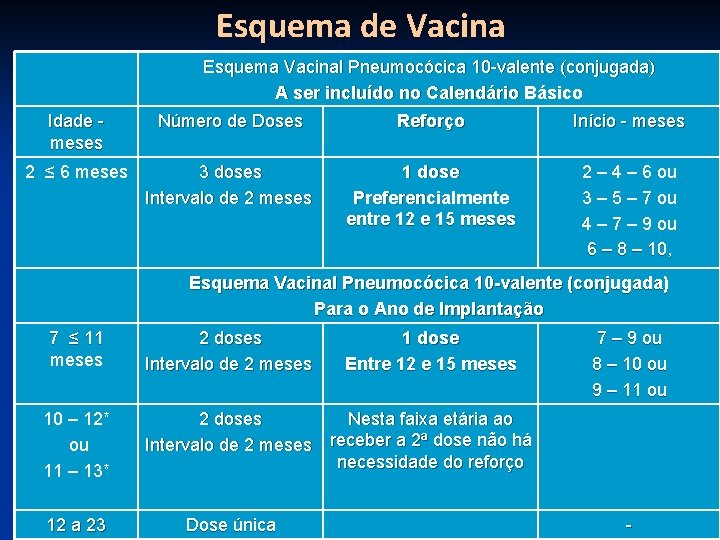 Esquema de Vacina

| | Esquema Vacinal Pneumocócica 10-valente (conjugada) A ser incluído no Calendário Básico | | |
|---|---|---|---|
| Idade - meses | Número de Doses | Reforço | Início - meses |
| 2 ≤ 6 meses | 3 doses Intervalo de 2 meses | 1 dose Preferencialmente entre 12 e 15 meses | 2 – 4 – 6 ou 3 – 5 – 7 ou 4 – 7 – 9 ou 6 – 8 – 10, |
| | Esquema Vacinal Pneumocócica 10-valente (conjugada) Para o Ano de Implantação | | |
| 7 ≤ 11 meses | 2 doses Intervalo de 2 meses | 1 dose Entre 12 e 15 meses | 7 – 9 ou 8 – 10 ou 9 – 11 ou |
| 10 – 12* ou 11 – 13* | 2 doses Intervalo de 2 meses | Nesta faixa etária ao receber a 2ª dose não há necessidade do reforço | |
| 12 a 23 | Dose única | | - |